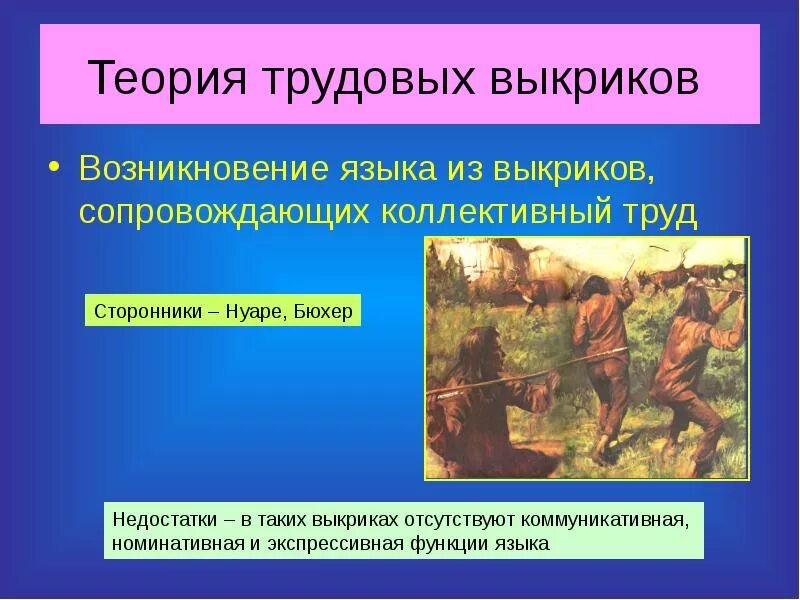 Теория трудовых выкриков

• Возникновение языка из выкриков, сопровождающих коллективный труд

Сторонники – Нуаре, Бюхер

Недостатки – в таких выкриках отсутствуют коммуникативная, номинативная и экспрессивная функции языка